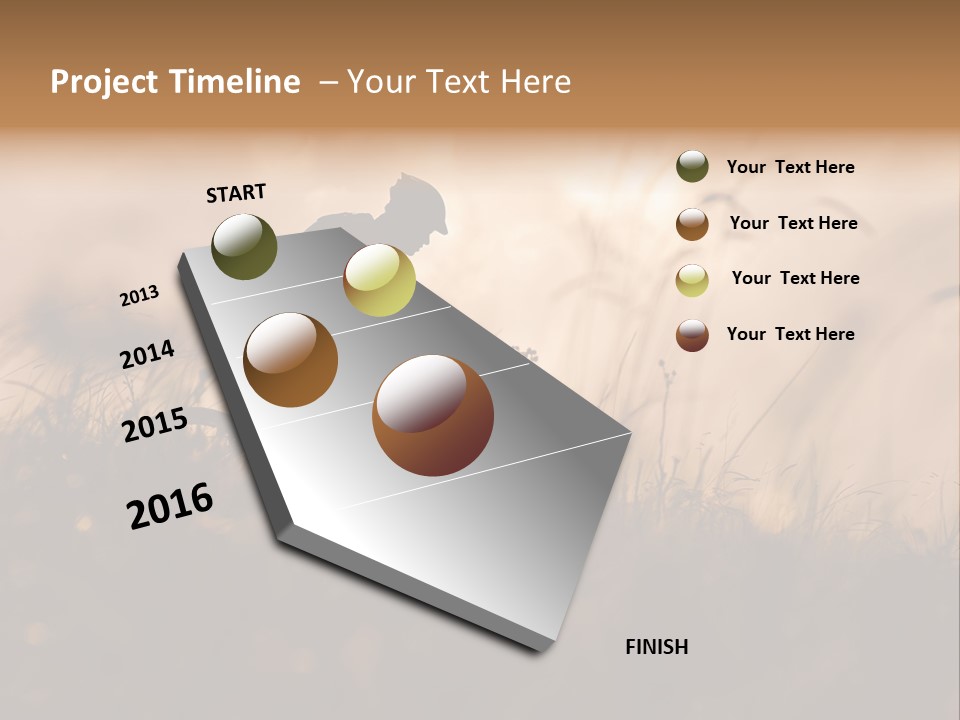 Project Timeline – Your Text Here

START

2013

2014

2015

2016

FINISH

Your Text Here

Your Text Here

Your Text Here

Your Text Here